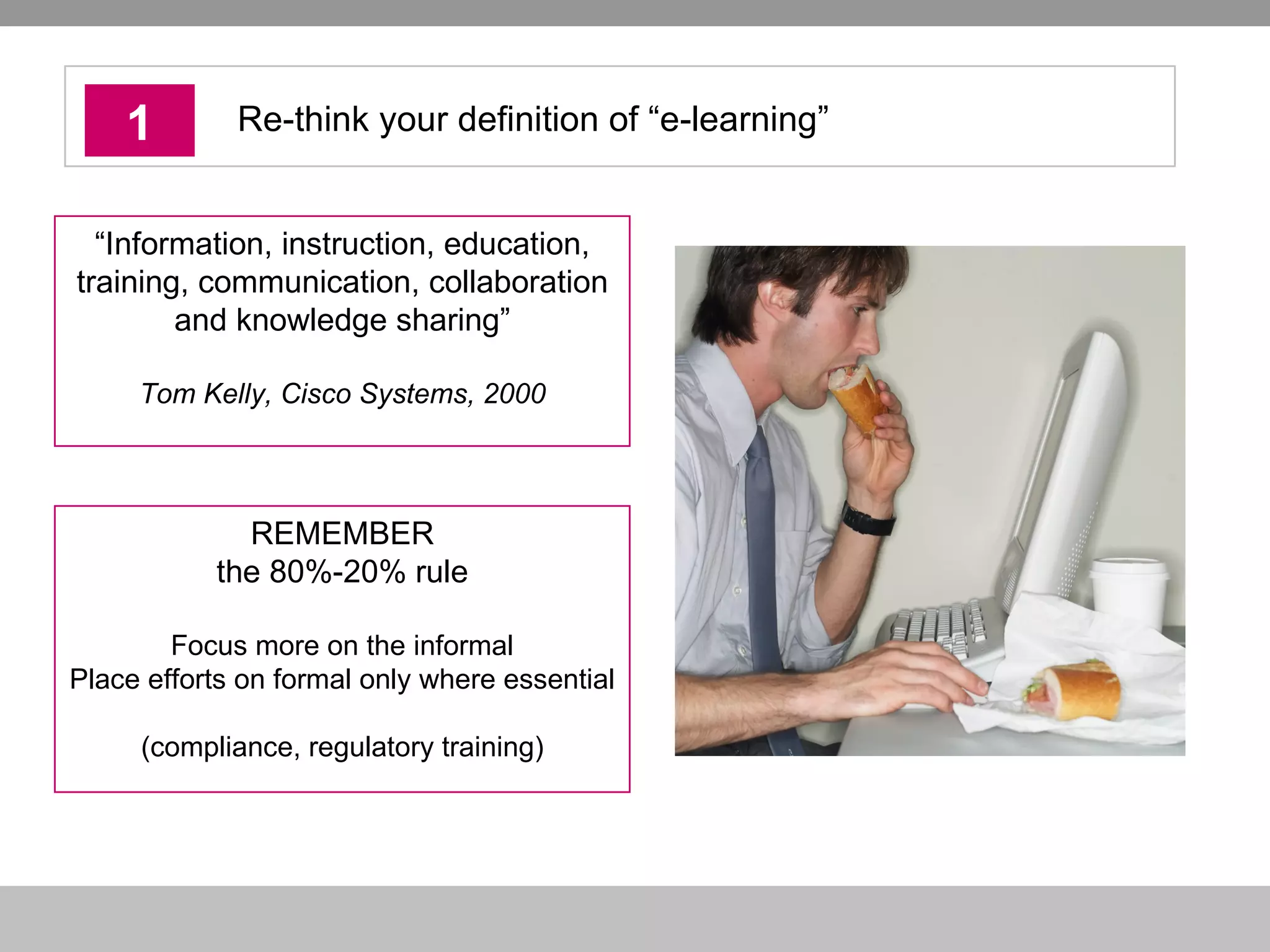 1

Re-think your definition of “e-learning”

“Information, instruction, education, training, communication, collaboration and knowledge sharing”

Tom Kelly, Cisco Systems, 2000

REMEMBER
the 80%-20% rule

Focus more on the informal
Place efforts on formal only where essential

(compliance, regulatory training)